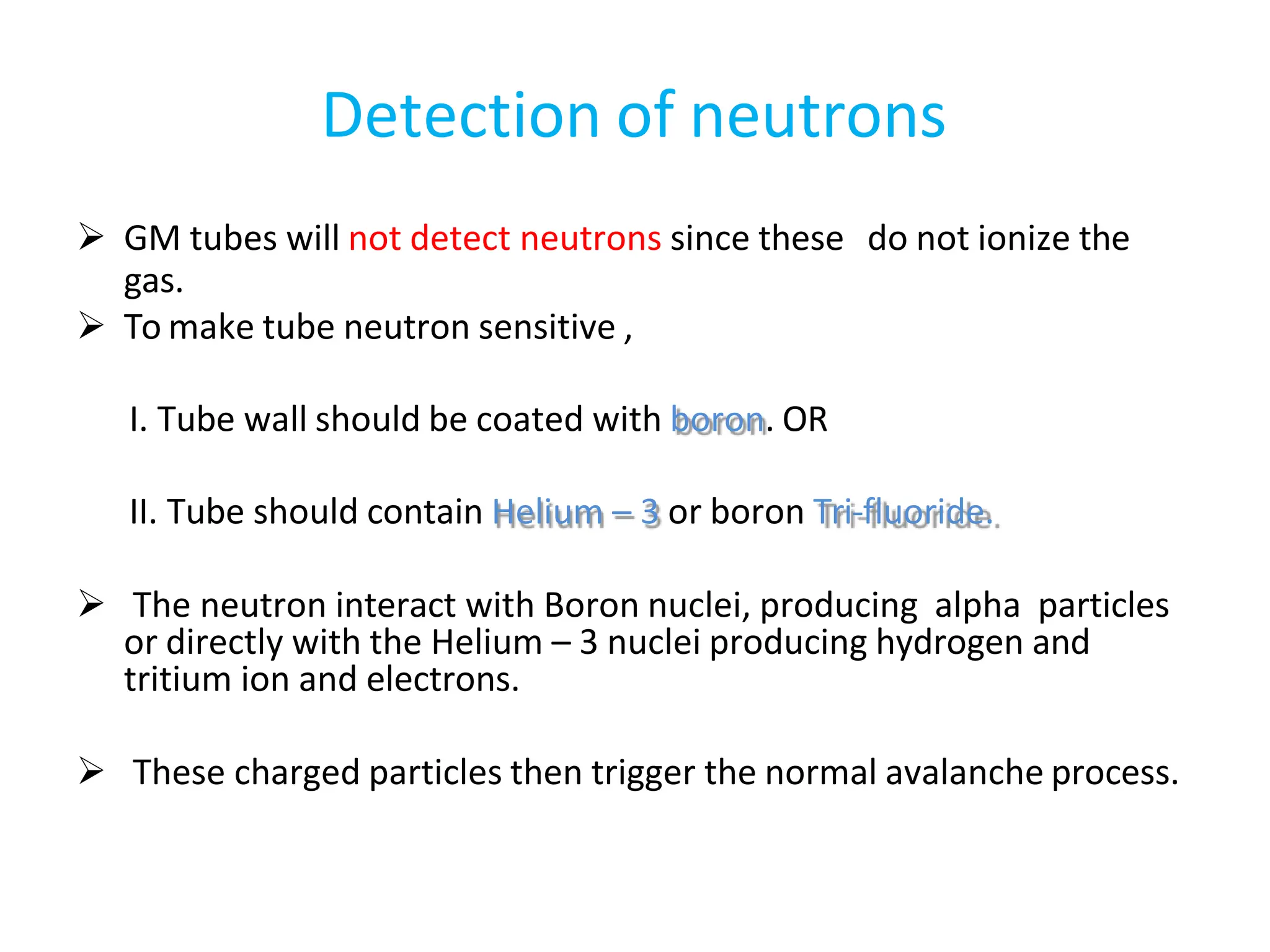 Detection of neutrons

➢ GM tubes will not detect neutrons since these do not ionize the gas.

➢ To make tube neutron sensitive ,

I. Tube wall should be coated with boron. OR

II. Tube should contain Helium – 3 or boron Tri-fluoride.

➢ The neutron interact with Boron nuclei, producing alpha particles or directly with the Helium – 3 nuclei producing hydrogen and tritium ion and electrons.

➢ These charged particles then trigger the normal avalanche process.